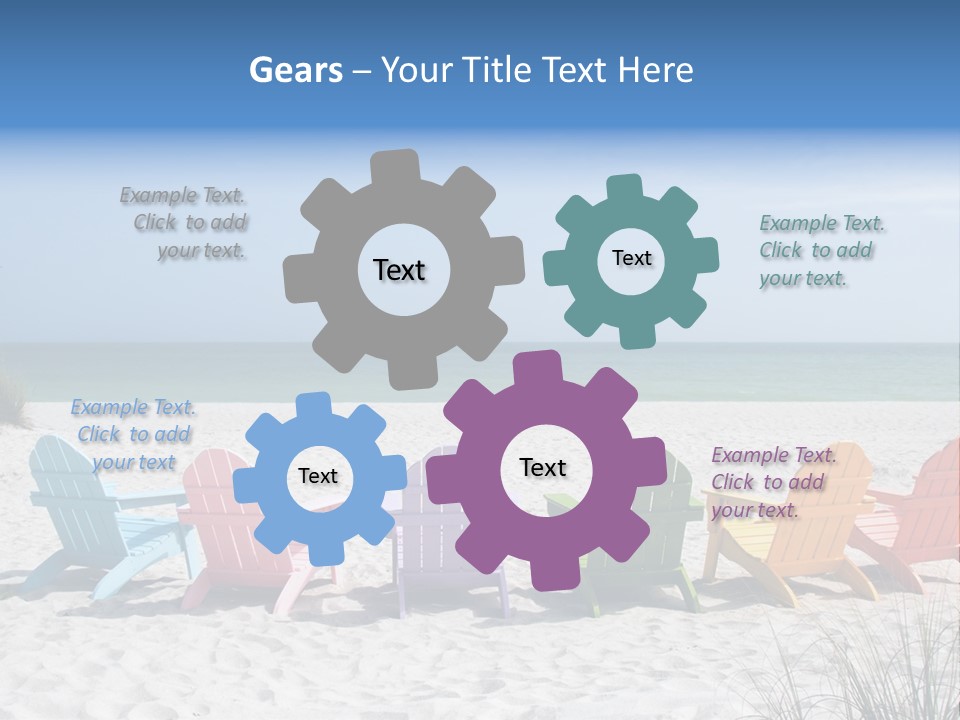 Gears – Your Title Text Here

Example Text. Click to add your text.

Text

Text

Example Text. Click to add your text.

Example Text. Click to add your text

Text

Text

Example Text. Click to add your text.